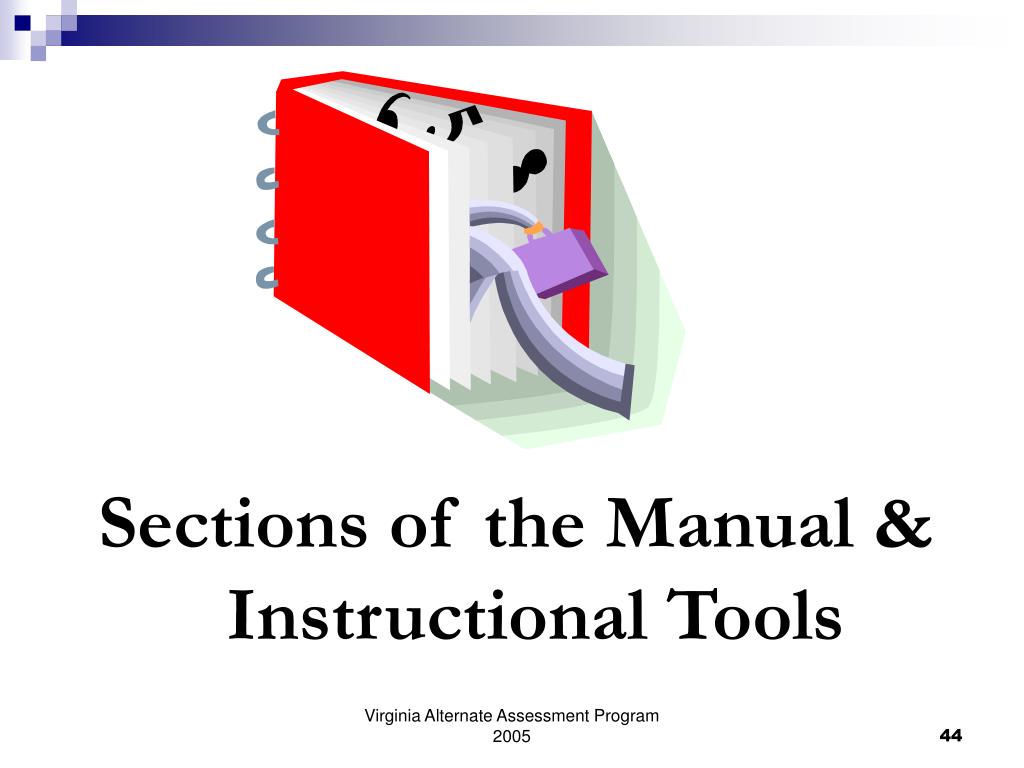 Sections of the Manual & Instructional Tools

Virginia Alternate Assessment Program
2005

44